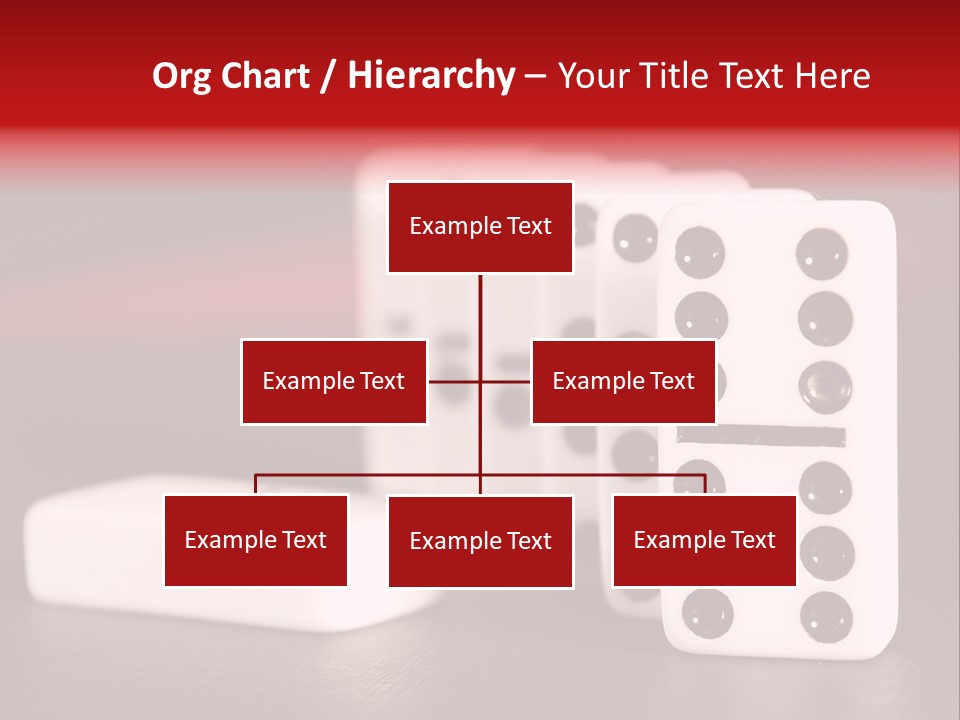 Org Chart / Hierarchy – Your Title Text Here

Example Text

Example Text

Example Text

Example Text

Example Text

Example Text